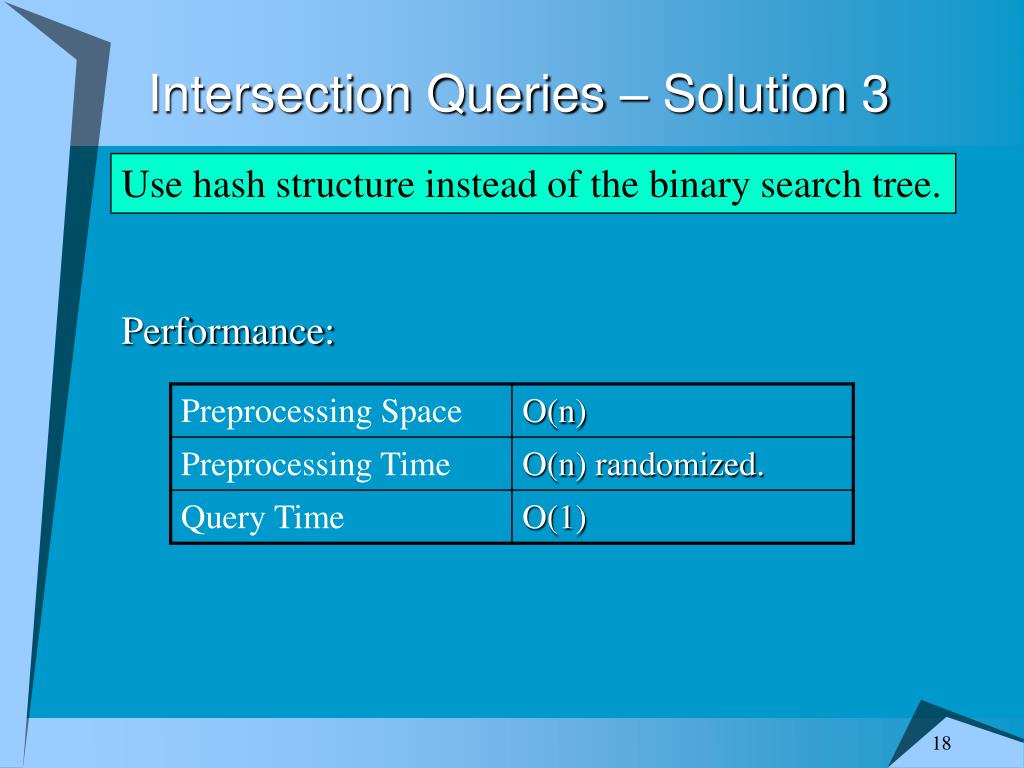 Intersection Queries – Solution 3

Use hash structure instead of the binary search tree.

Performance:

| Preprocessing Space | O(n) |
|---|---|
| Preprocessing Time | O(n) randomized. |
| Query Time | O(1) |

18